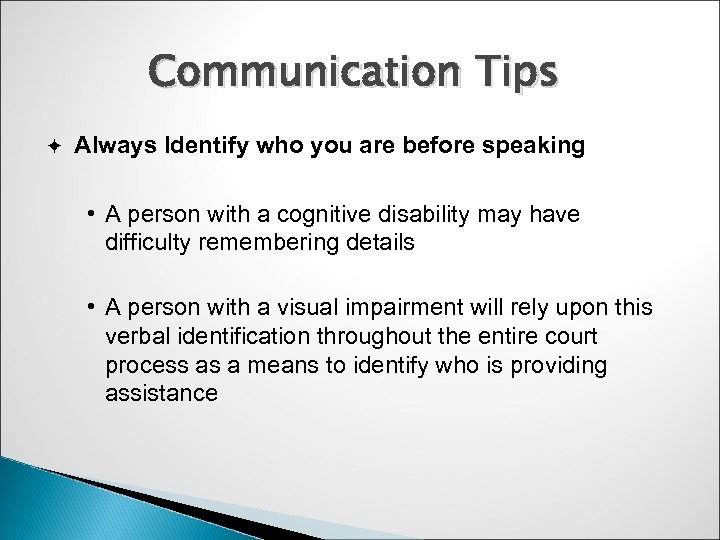 Communication Tips

Always Identify who you are before speaking

• A person with a cognitive disability may have difficulty remembering details

• A person with a visual impairment will rely upon this verbal identification throughout the entire court process as a means to identify who is providing assistance